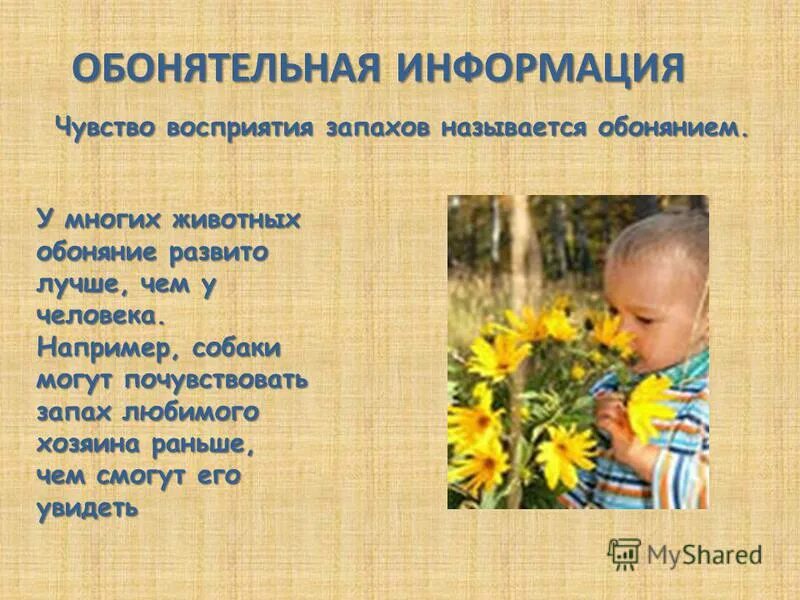 ОБОНЯТЕЛЬНАЯ ИНФОРМАЦИЯ

Чувство восприятия запахов называется обонянием.

У многих животных обоняние развито лучше, чем у человека. Например, собаки могут почувствовать запах любимого хозяина раньше, чем смогут его увидеть

MyShared